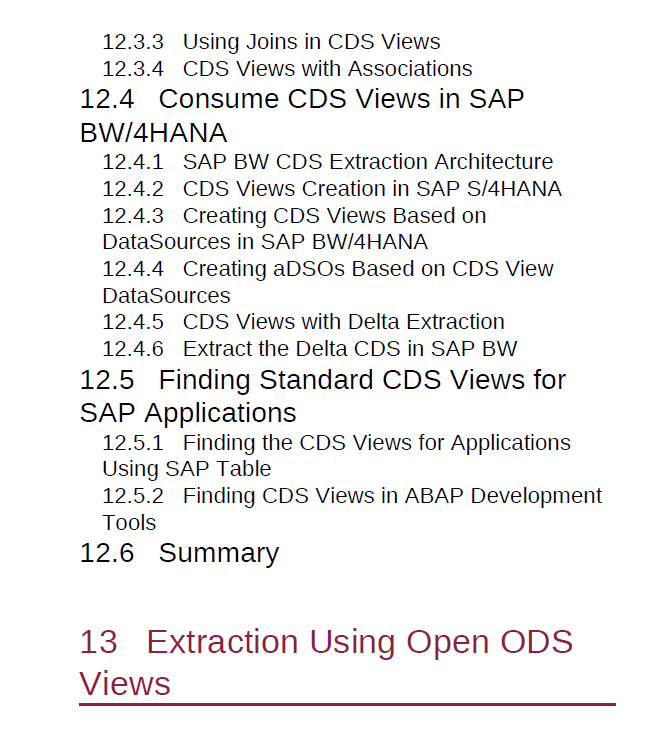 12.3.3 Using Joins in CDS Views
12.3.4 CDS Views with Associations

12.4 Consume CDS Views in SAP BW/4HANA

12.4.1 SAP BW CDS Extraction Architecture
12.4.2 CDS Views Creation in SAP S/4HANA
12.4.3 Creating CDS Views Based on DataSources in SAP BW/4HANA
12.4.4 Creating aDSOs Based on CDS View DataSources
12.4.5 CDS Views with Delta Extraction
12.4.6 Extract the Delta CDS in SAP BW

12.5 Finding Standard CDS Views for SAP Applications

12.5.1 Finding the CDS Views for Applications Using SAP Table
12.5.2 Finding CDS Views in ABAP Development Tools

12.6 Summary

13 Extraction Using Open ODS Views